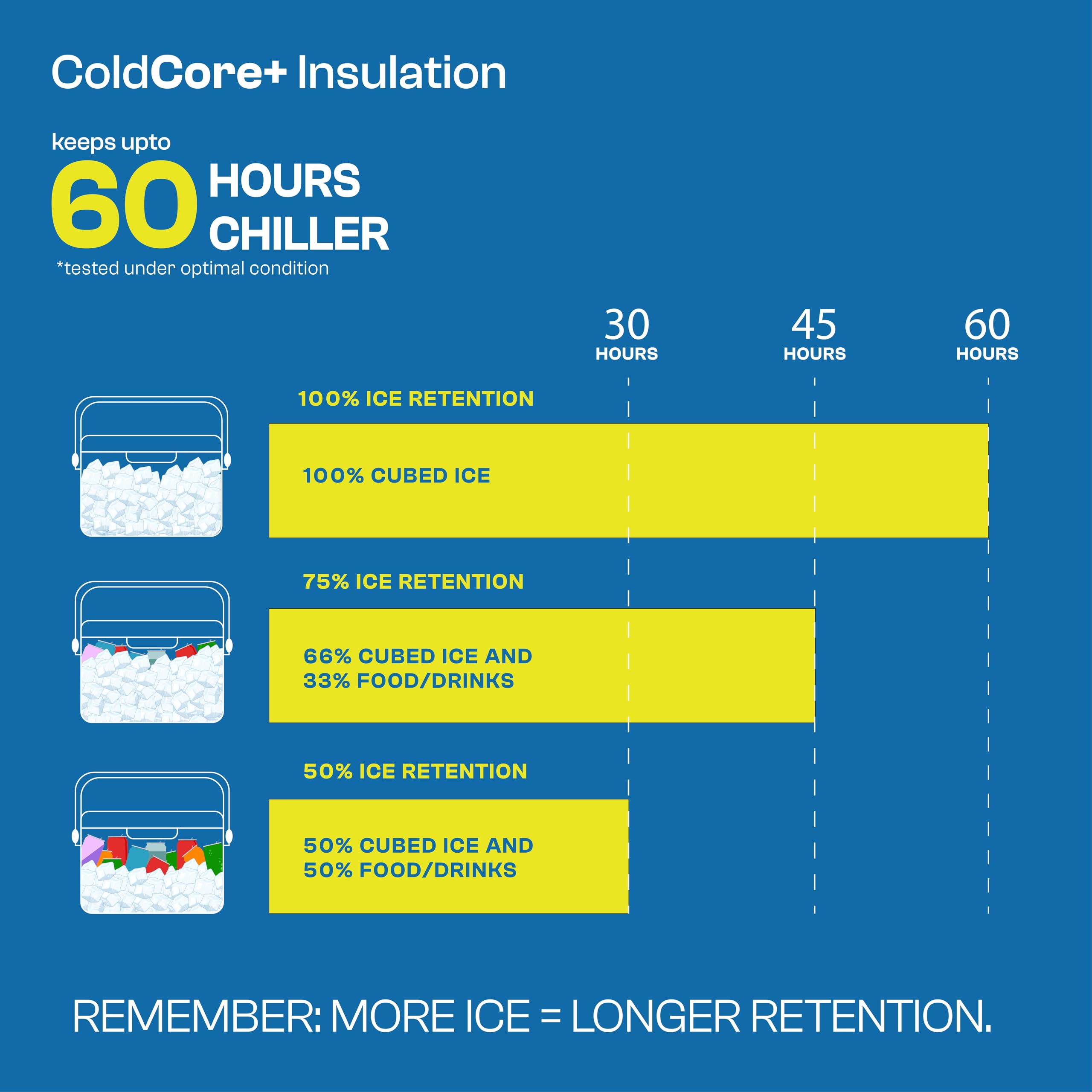 ColdCore+ Insulation

keeps upto
60 HOURS CHILLER
*tested under optimal condition

30 HOURS
45 HOURS
60 HOURS

100% ICE RETENTION
100% CUBED ICE

75% ICE RETENTION
66% CUBED ICE AND 33% FOOD/DRINKS

50% ICE RETENTION
50% CUBED ICE AND 50% FOOD/DRINKS

REMEMBER: MORE ICE = LONGER RETENTION.